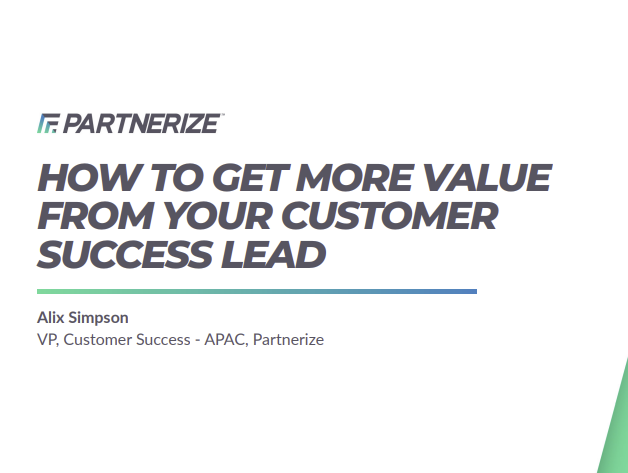 PARTNERIZE™

HOW TO GET MORE VALUE FROM YOUR CUSTOMER SUCCESS LEAD

Alix Simpson
VP, Customer Success - APAC, Partnerize